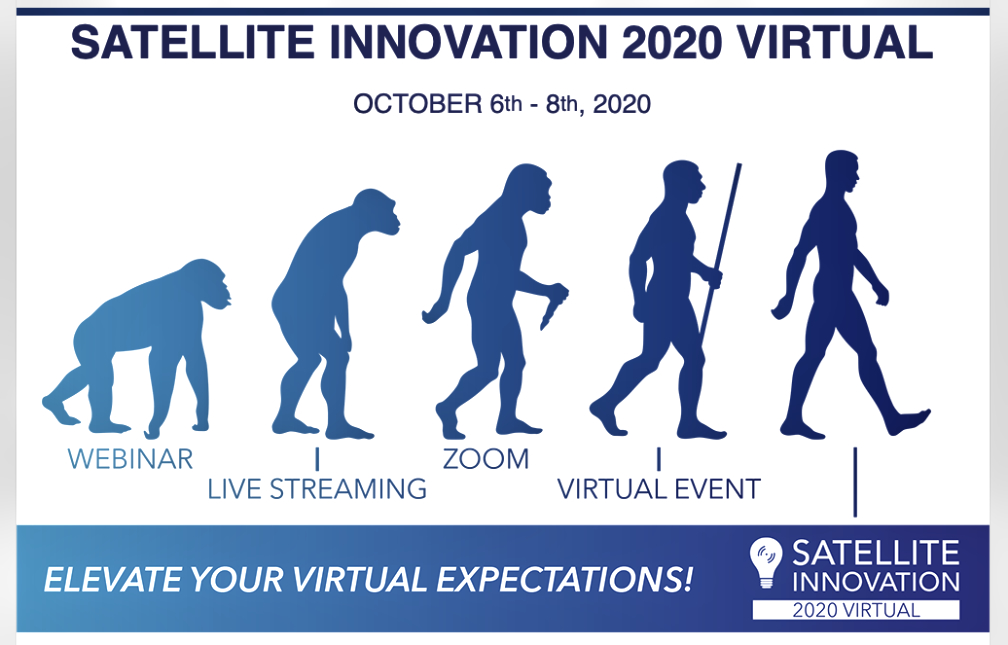 SATELLITE INNOVATION 2020 VIRTUAL

OCTOBER 6th - 8th, 2020

WEBINAR

LIVE STREAMING

ZOOM

VIRTUAL EVENT

ELEVATE YOUR VIRTUAL EXPECTATIONS!

SATELLITE
INNOVATION
2020 VIRTUAL